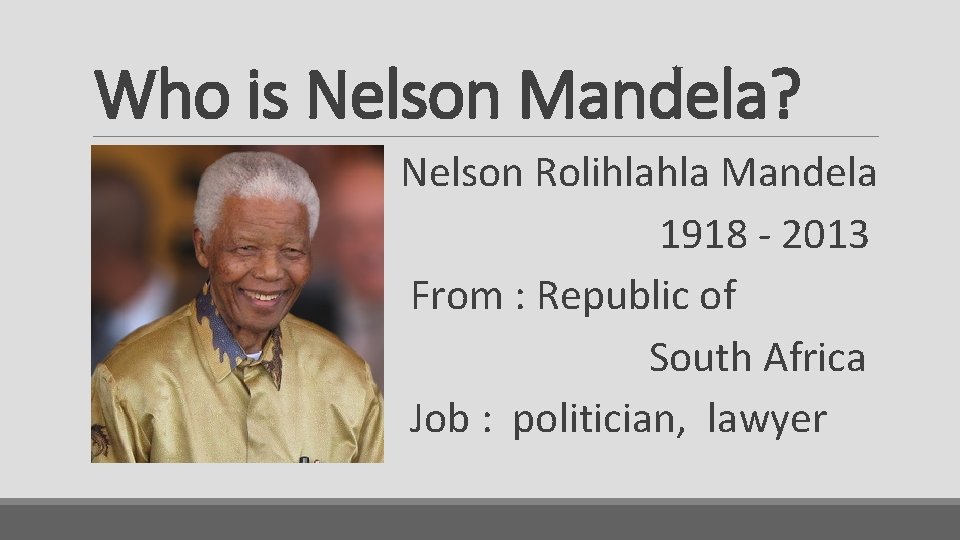 Who is Nelson Mandela?

Nelson Rolihlahla Mandela

1918 - 2013

From : Republic of South Africa

Job : politician, lawyer